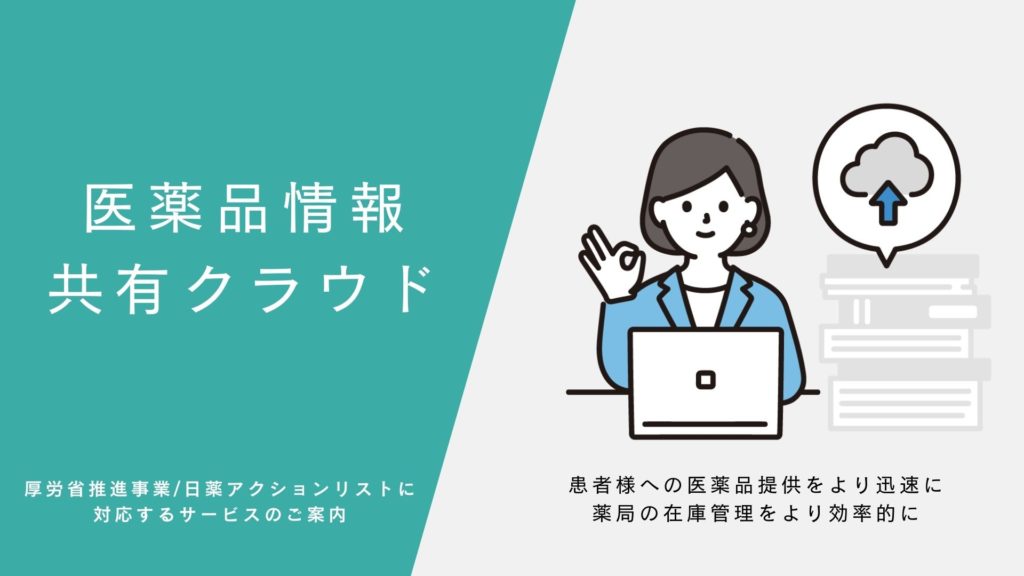 医薬品情報
共有クラウド

厚労省推進事業/日薬アクションリストに
対応するサービスのご案内

患者様への医薬品提供をより迅速に
薬局の在庫管理をより効率的に